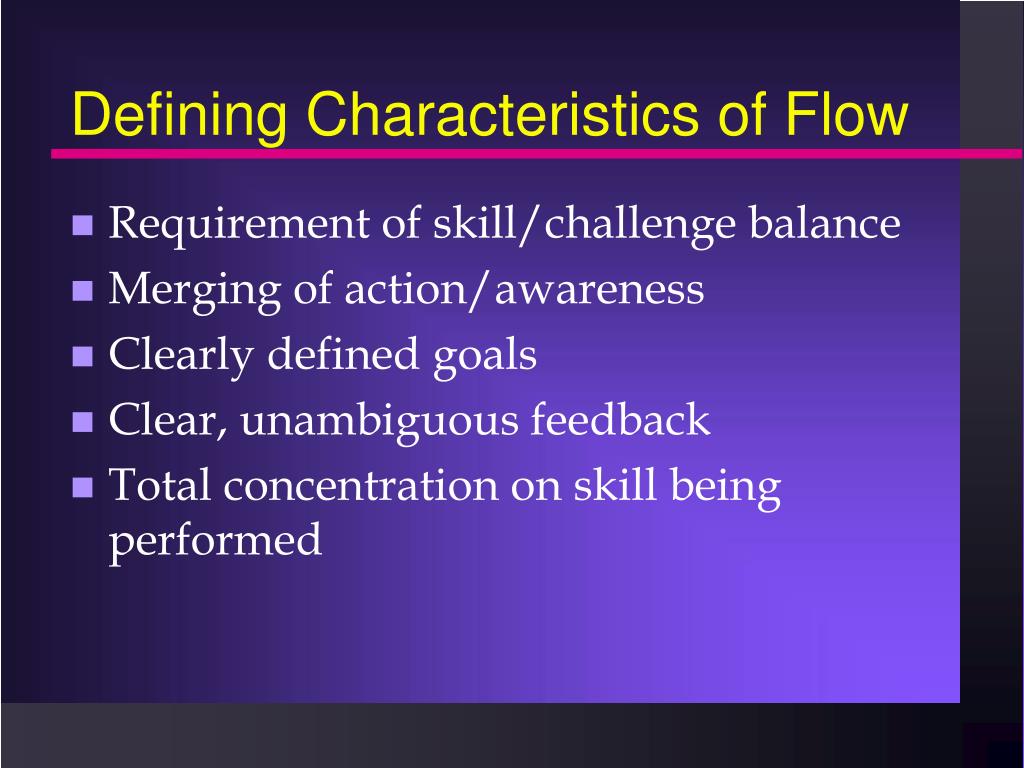 Defining Characteristics of Flow

- Requirement of skill/challenge balance
- Merging of action/awareness
- Clearly defined goals
- Clear, unambiguous feedback
- Total concentration on skill being performed